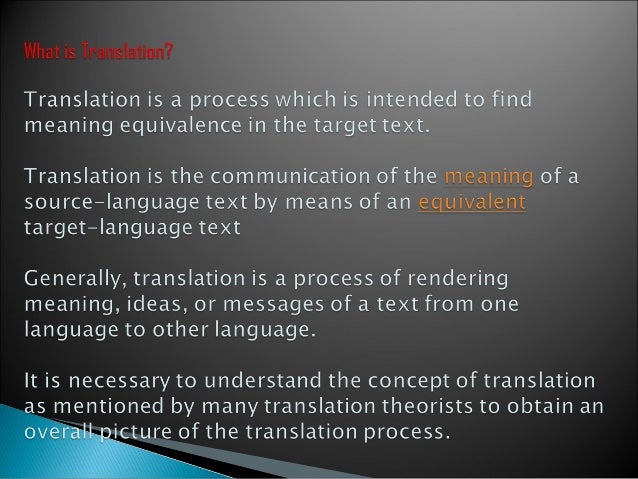 What is Translation?

Translation is a process which is intended to find meaning equivalence in the target text.

Translation is the communication of the meaning of a source-language text by means of an equivalent target-language text

Generally, translation is a process of rendering meaning, ideas, or messages of a text from one language to other language.

It is necessary to understand the concept of translation as mentioned by many translation theorists to obtain an overall picture of the translation process.